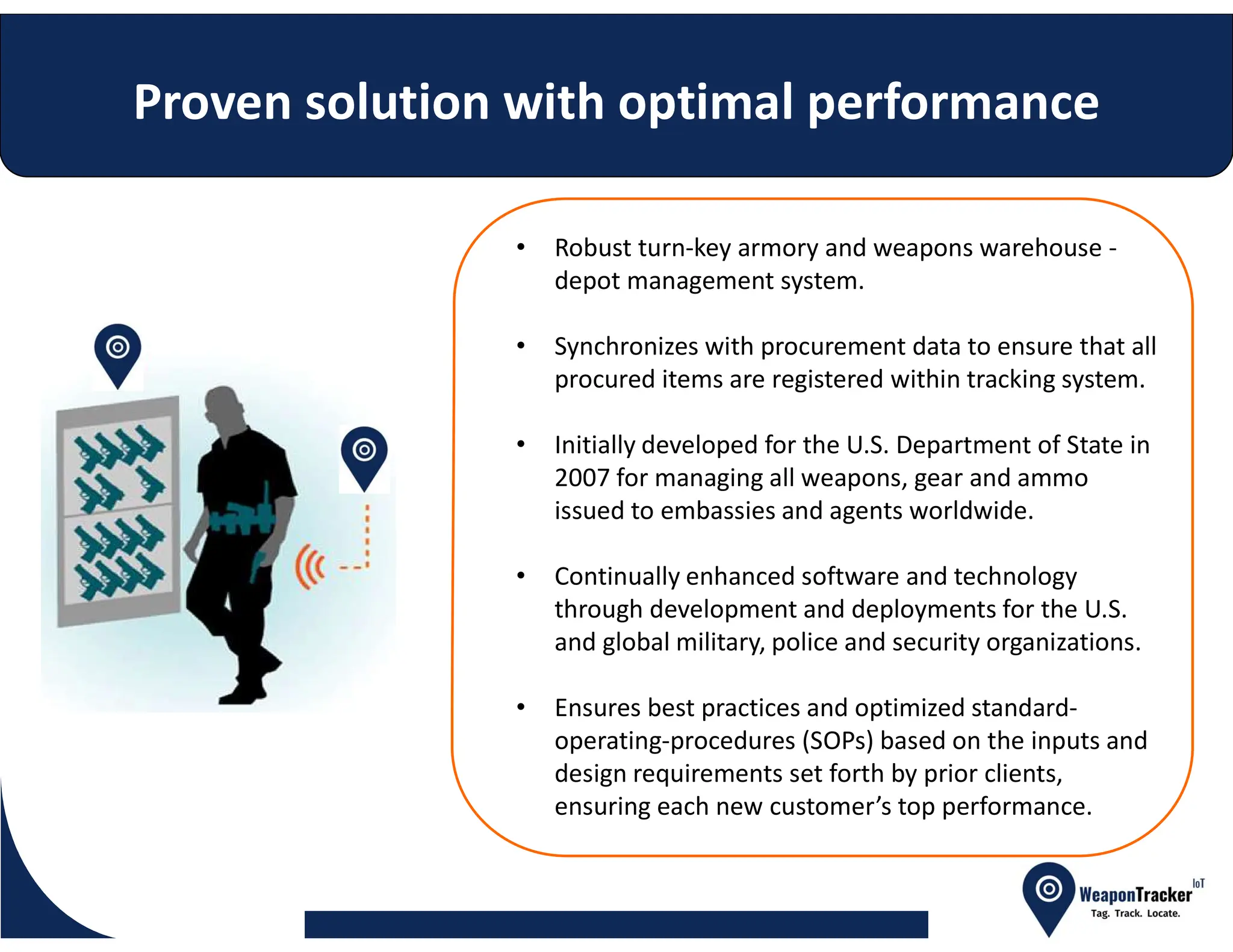 Proven solution with optimal performance

• Robust turn-key armory and weapons warehouse - depot management system.

• Synchronizes with procurement data to ensure that all procured items are registered within tracking system.

• Initially developed for the U.S. Department of State in 2007 for managing all weapons, gear and ammo issued to embassies and agents worldwide.

• Continually enhanced software and technology through development and deployments for the U.S. and global military, police and security organizations.

• Ensures best practices and optimized standard-operating-procedures (SOPs) based on the inputs and design requirements set forth by prior clients, ensuring each new customer's top performance.

WeaponTracker IoT
Tag. Track. Locate.